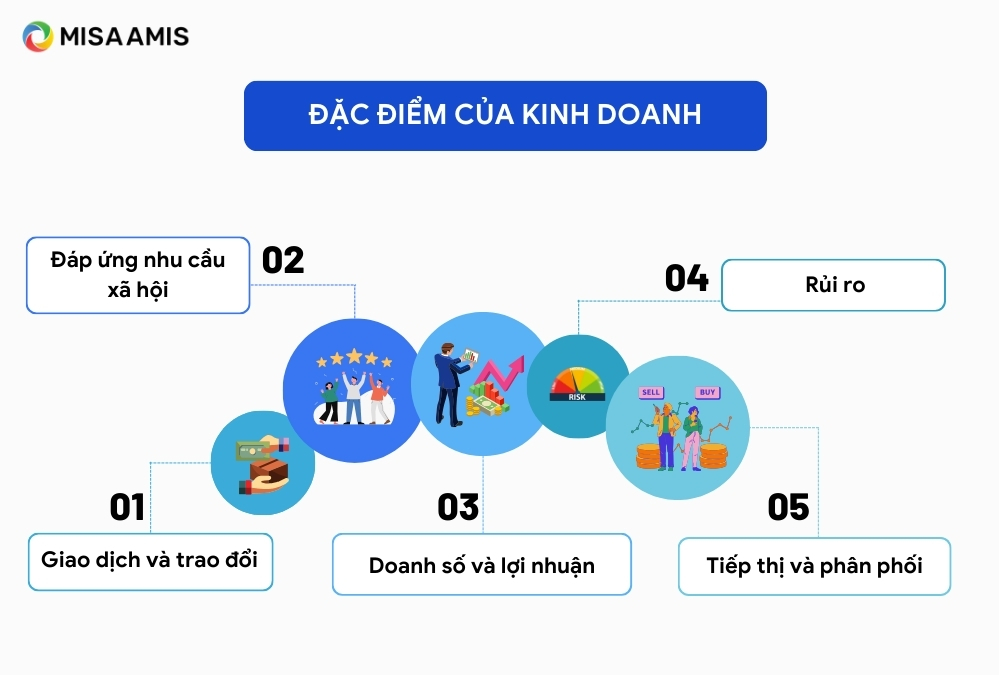 MISA AMIS

ĐẶC ĐIỂM CỦA KINH DOANH

Đáp ứng nhu cầu xã hội
02

04
Rủi ro

RISK

SELL
BUY

01
Giao dịch và trao đổi

03
Doanh số và lợi nhuận

05
Tiếp thị và phân phối